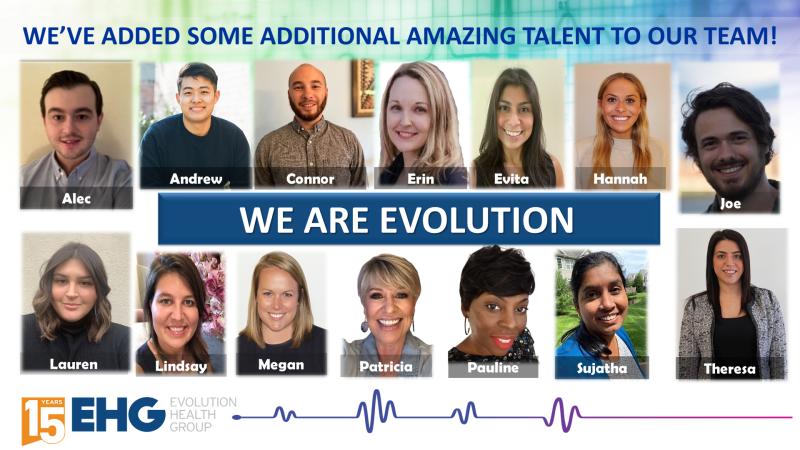 WE'VE ADDED SOME ADDITIONAL AMAZING TALENT TO OUR TEAM!

Alec

Andrew

Connor

Erin

Evita

Hannah

Joe

WE ARE EVOLUTION

Lauren

Lindsay

Megan

Patricia

Pauline

Sujatha

Theresa

15 YEARS EHG EVOLUTION HEALTH GROUP